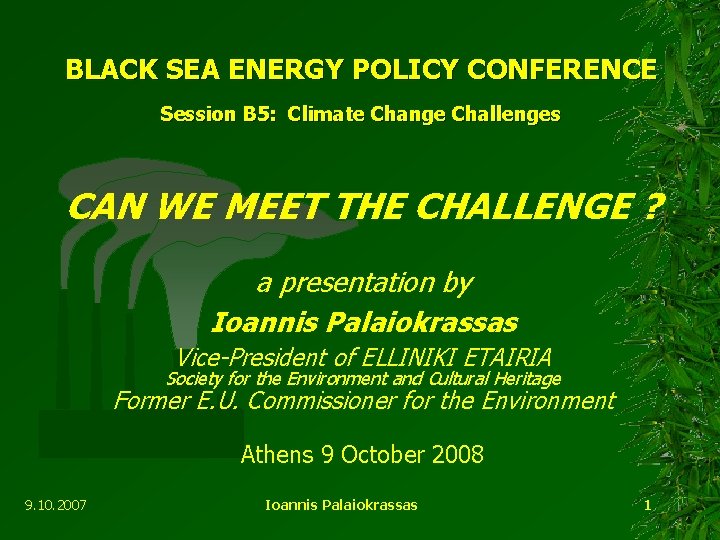 BLACK SEA ENERGY POLICY CONFERENCE

Session B5: Climate Change Challenges

CAN WE MEET THE CHALLENGE ?

a presentation by

Ioannis Palaiokrassas

Vice-President of ELLINIKI ETAIRIA
Society for the Environment and Cultural Heritage
Former E.U. Commissioner for the Environment

Athens 9 October 2008

9.10.2007

Ioannis Palaiokrassas

1